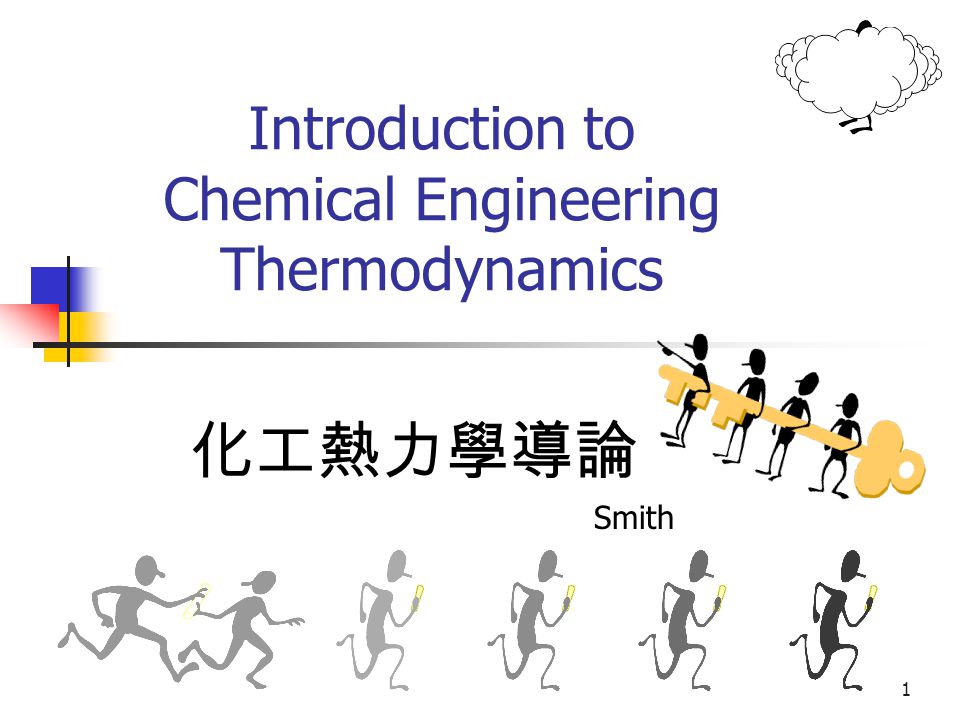 Introduction to Chemical Engineering Thermodynamics

化工熱力學導論

Smith

1